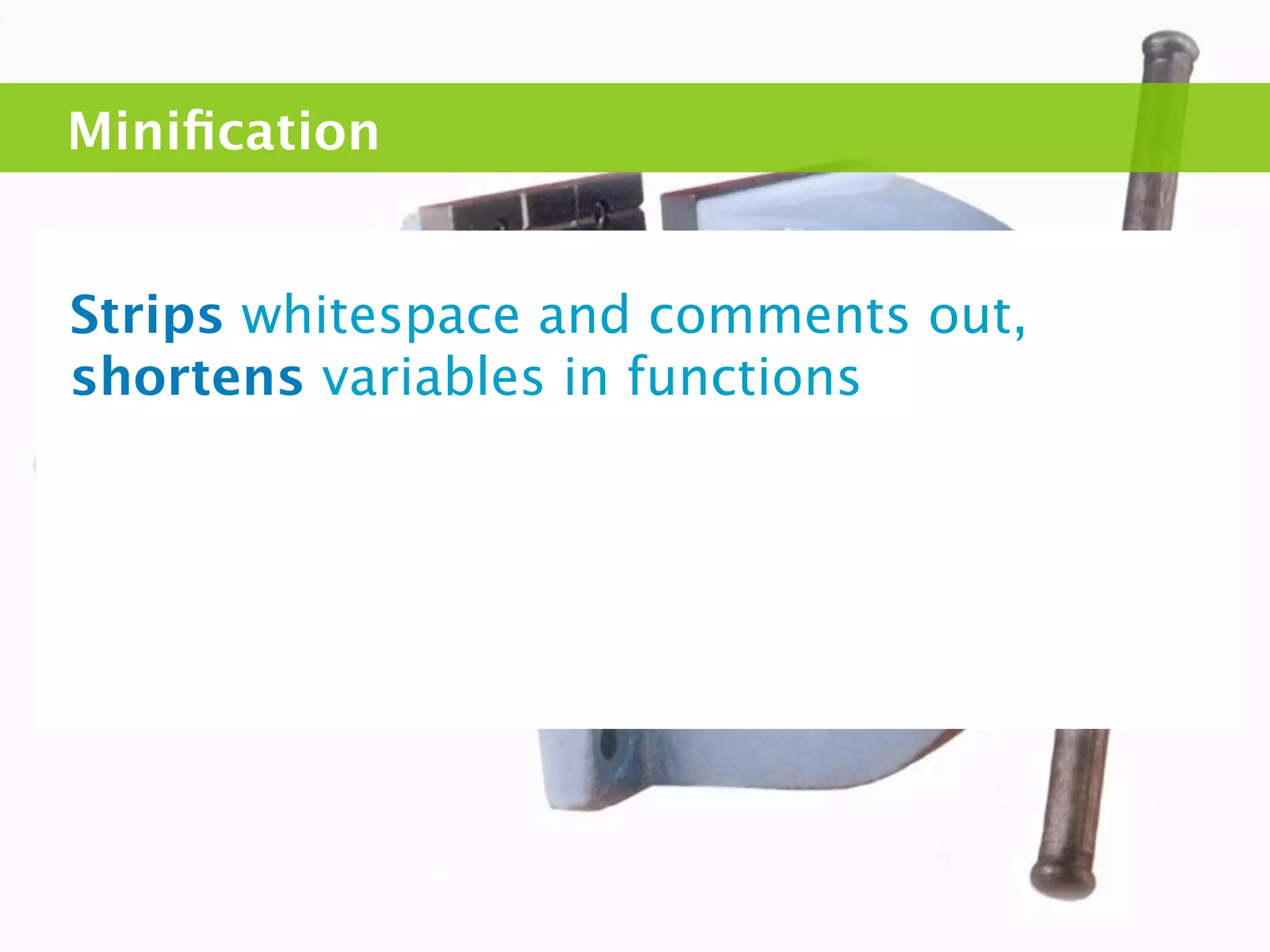 Minification

Strips whitespace and comments out, shortens variables in functions